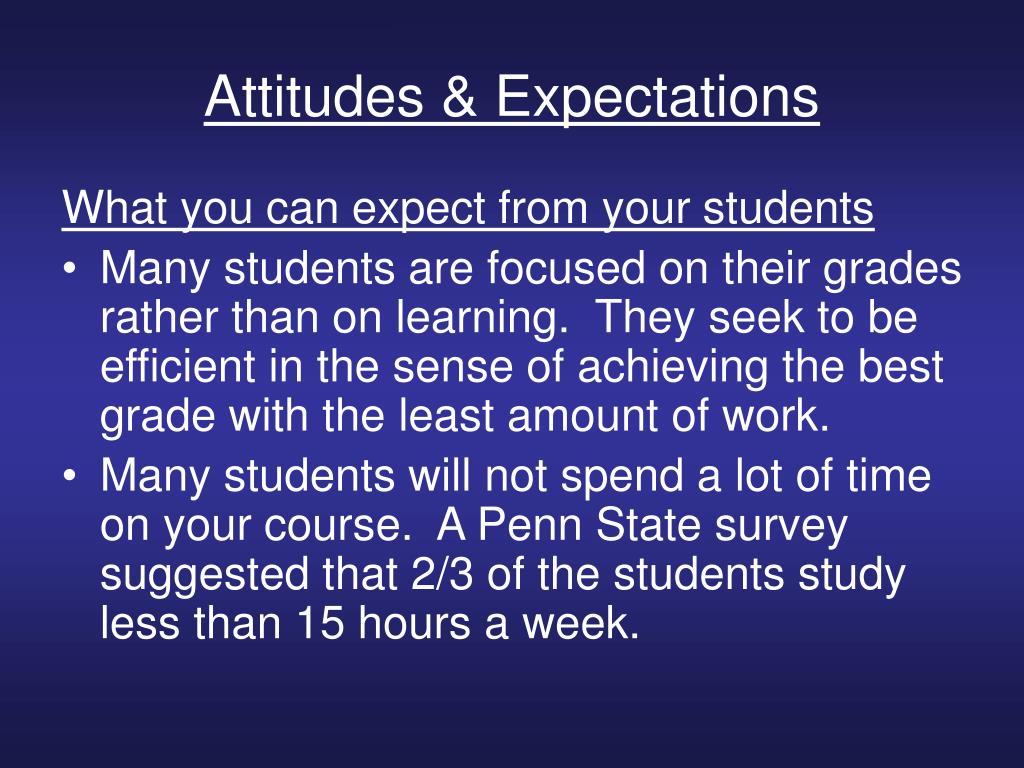 Attitudes & Expectations

What you can expect from your students

• Many students are focused on their grades rather than on learning. They seek to be efficient in the sense of achieving the best grade with the least amount of work.
• Many students will not spend a lot of time on your course. A Penn State survey suggested that 2/3 of the students study less than 15 hours a week.